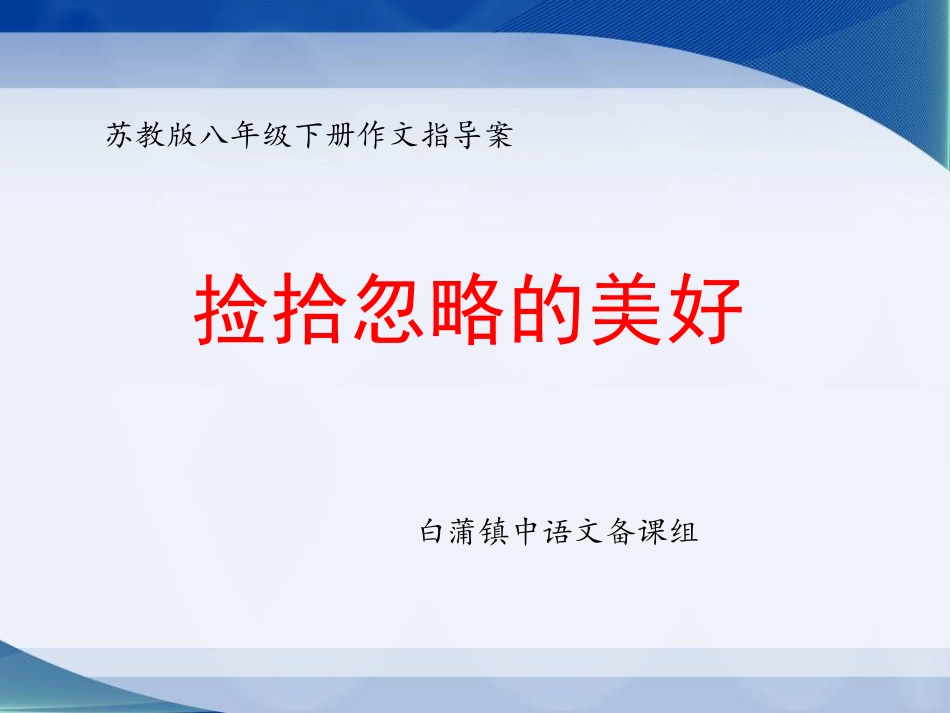 苏教版八年级下册作文指导案

捡拾忽略的美好

白蒲镇中语文备课组